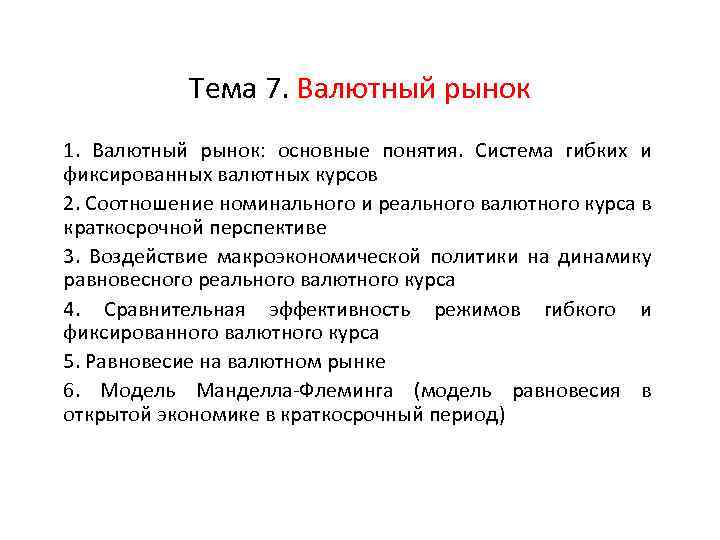 Тема 7. Валютный рынок

1. Валютный рынок: основные понятия. Система гибких и фиксированных валютных курсов

2. Соотношение номинального и реального валютного курса в краткосрочной перспективе

3. Воздействие макроэкономической политики на динамику равновесного реального валютного курса

4. Сравнительная эффективность режимов гибкого и фиксированного валютного курса

5. Равновесие на валютном рынке

6. Модель Манделла-Флеминга (модель равновесия в открытой экономике в краткосрочный период)